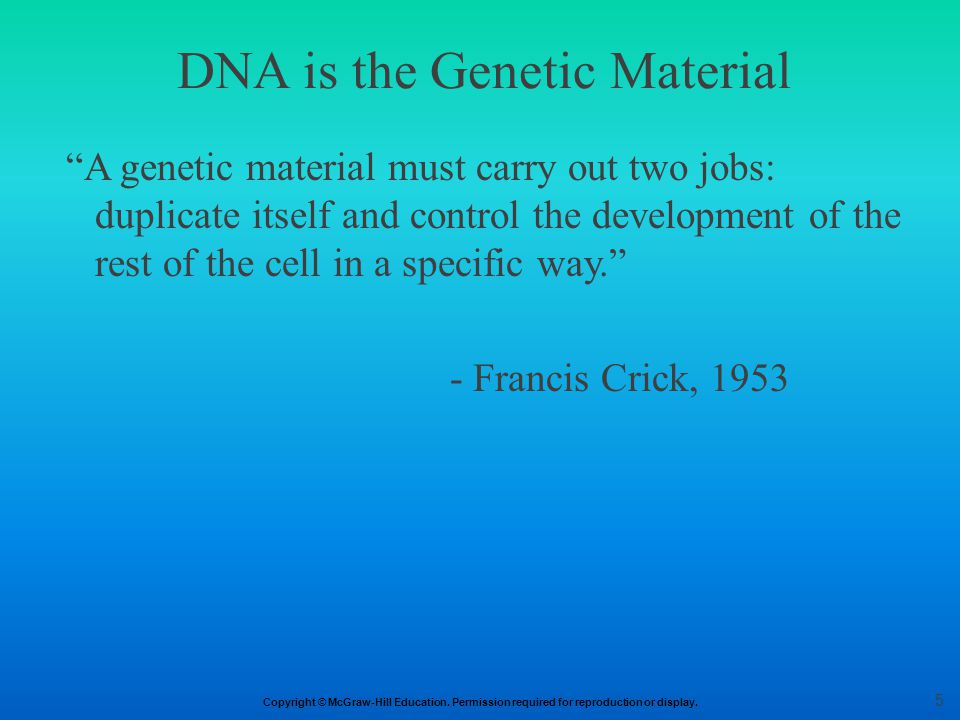 DNA is the Genetic Material

“A genetic material must carry out two jobs: duplicate itself and control the development of the rest of the cell in a specific way.”

- Francis Crick, 1953

Copyright © McGraw-Hill Education. Permission required for reproduction or display.

5